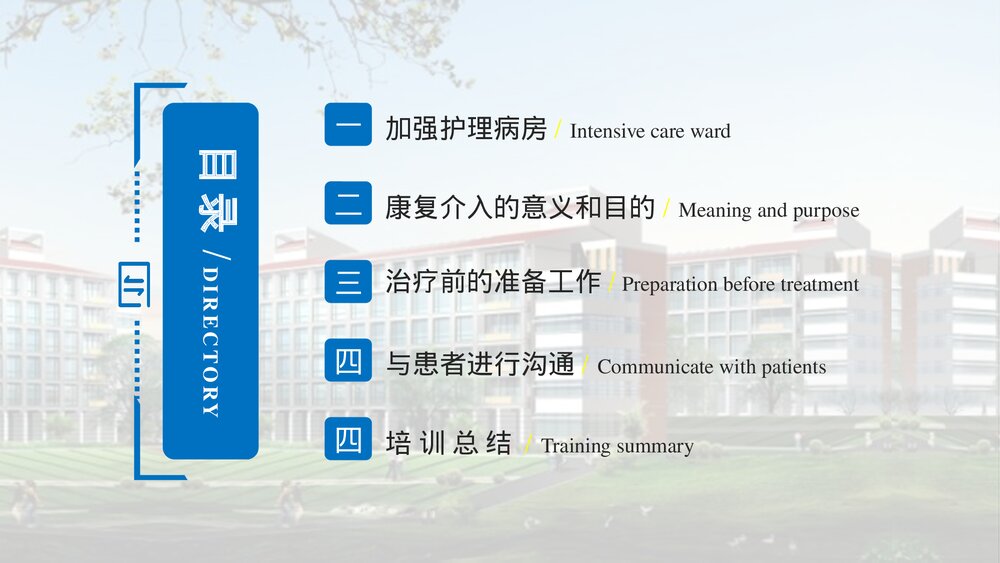 目录 / DIRECTORY

一 加强护理病房 / Intensive care ward

二 康复介入的意义和目的 / Meaning and purpose

三 治疗前的准备工作 / Preparation before treatment

四 与患者进行沟通 / Communicate with patients

四 培训总结 / Training summary